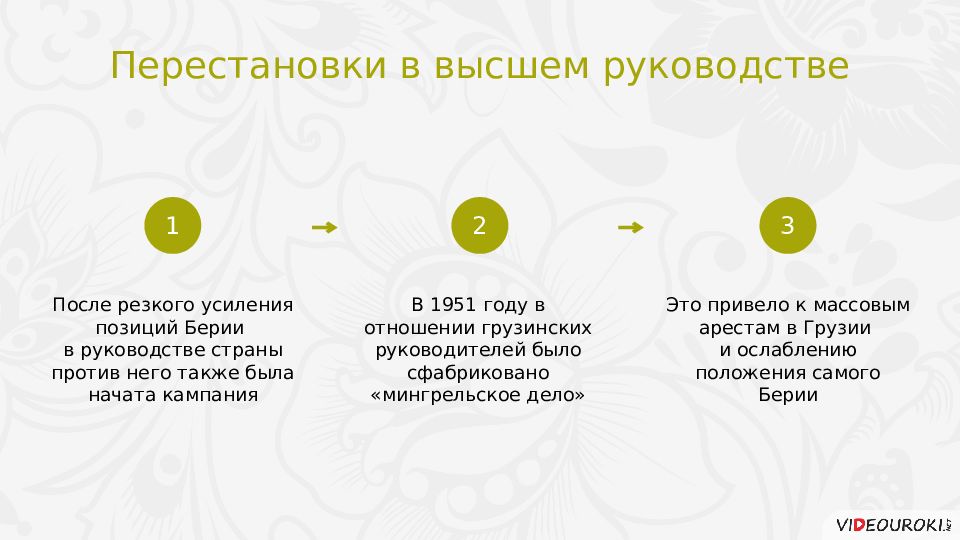 Перестановки в высшем руководстве

1

После резкого усиления позиций Берии в руководстве страны против него также была начата кампания

2

В 1951 году в отношении грузинских руководителей было сфабриковано «мингрельское дело»

3

Это привело к массовым арестам в Грузии и ослаблению положения самого Берии

VIDEOUROKI.NET